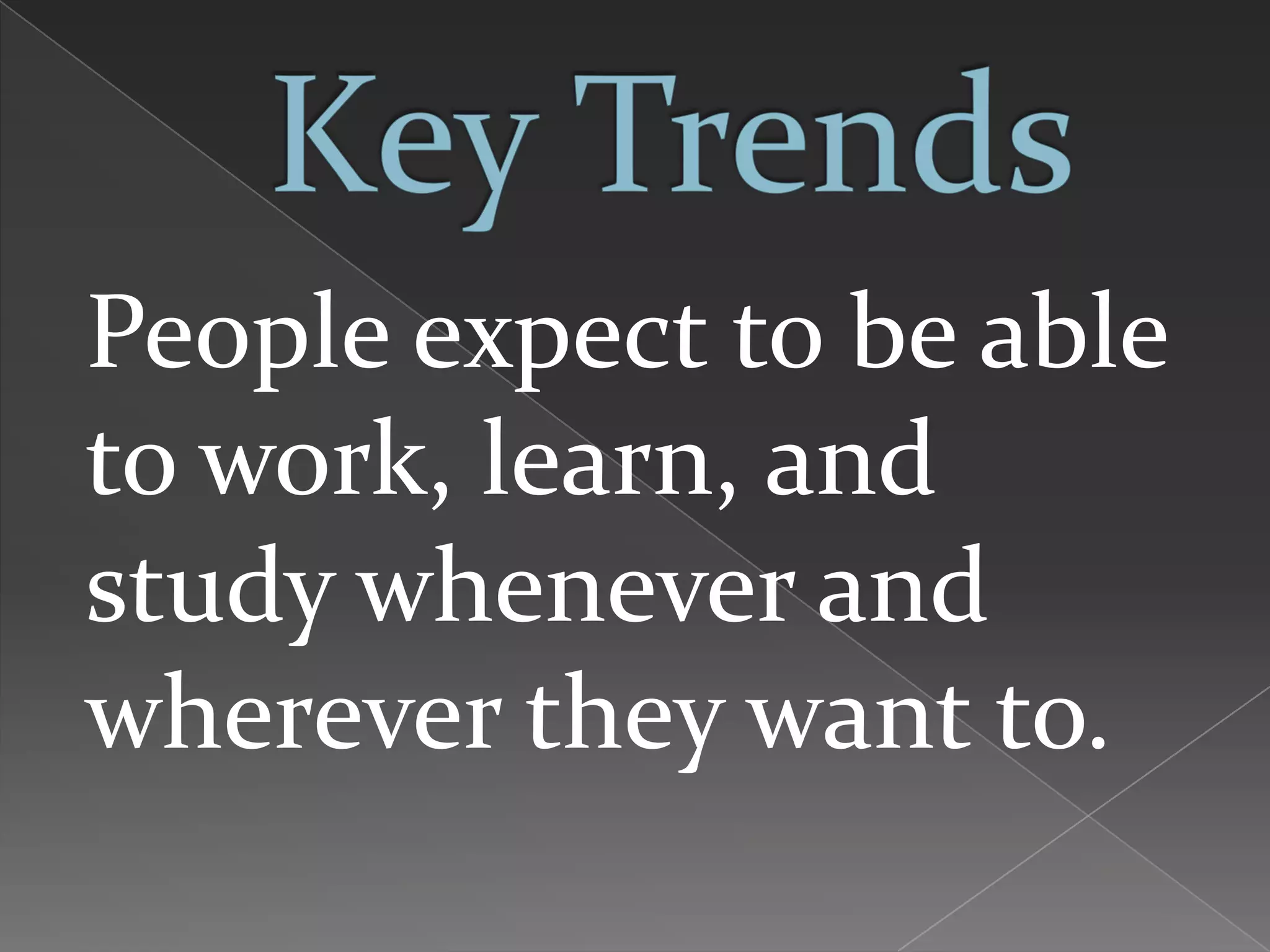 Key Trends

People expect to be able to work, learn, and study whenever and wherever they want to.